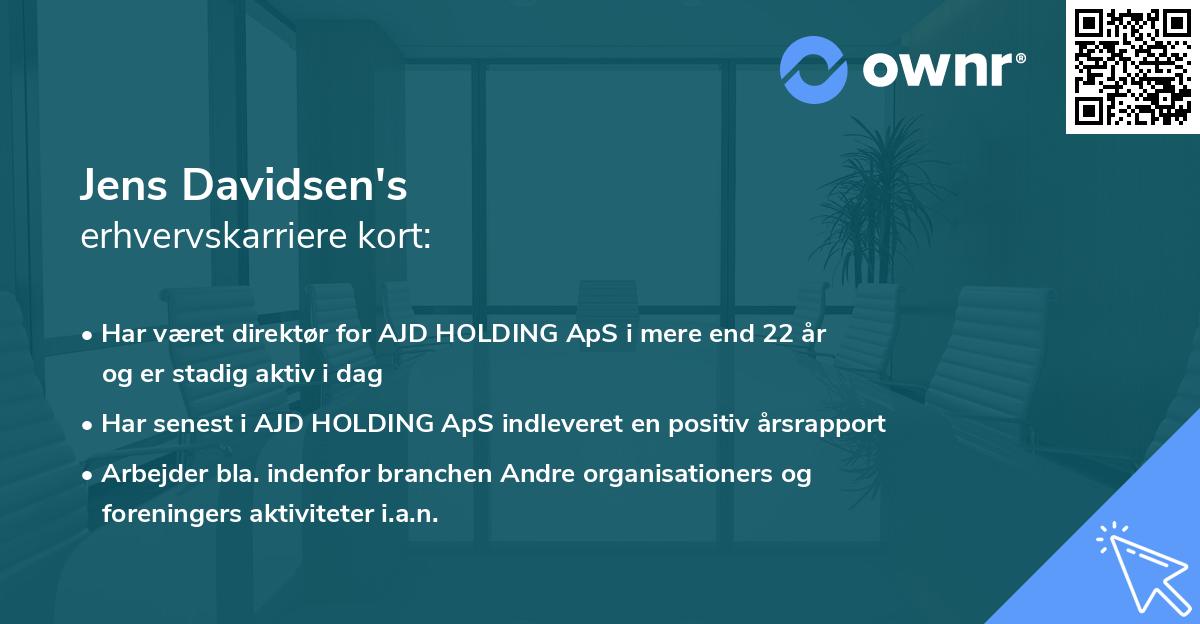 ownr®

Jens Davidsen's
erhvervskarriere kort:

• Har været direktør for AJD HOLDING ApS i mere end 22 år og er stadig aktiv i dag
• Har senest i AJD HOLDING ApS indleveret en positiv årsrapport
• Arbejder bla. indenfor branchen Andre organisationers og foreningers aktiviteter i.a.n.